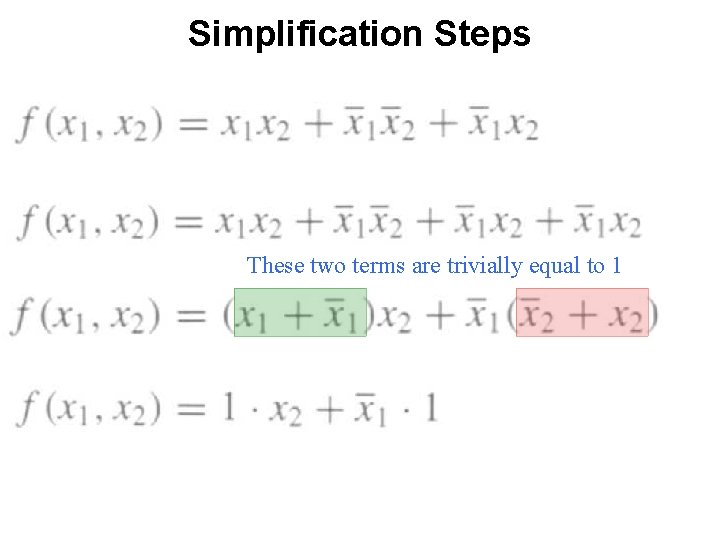 Simplification Steps

$f(x_1, x_2) = x_1x_2 + \overline{x}_1\overline{x}_2 + \overline{x}_1x_2$

$f(x_1, x_2) = x_1x_2 + \overline{x}_1\overline{x}_2 + \overline{x}_1x_2 + \overline{x}_1x_2$

These two terms are trivially equal to 1

$f(x_1, x_2) = (x_1 + \overline{x}_1)x_2 + \overline{x}_1(\overline{x}_2 + x_2)$

$f(x_1, x_2) = 1 \cdot x_2 + \overline{x}_1 \cdot 1$